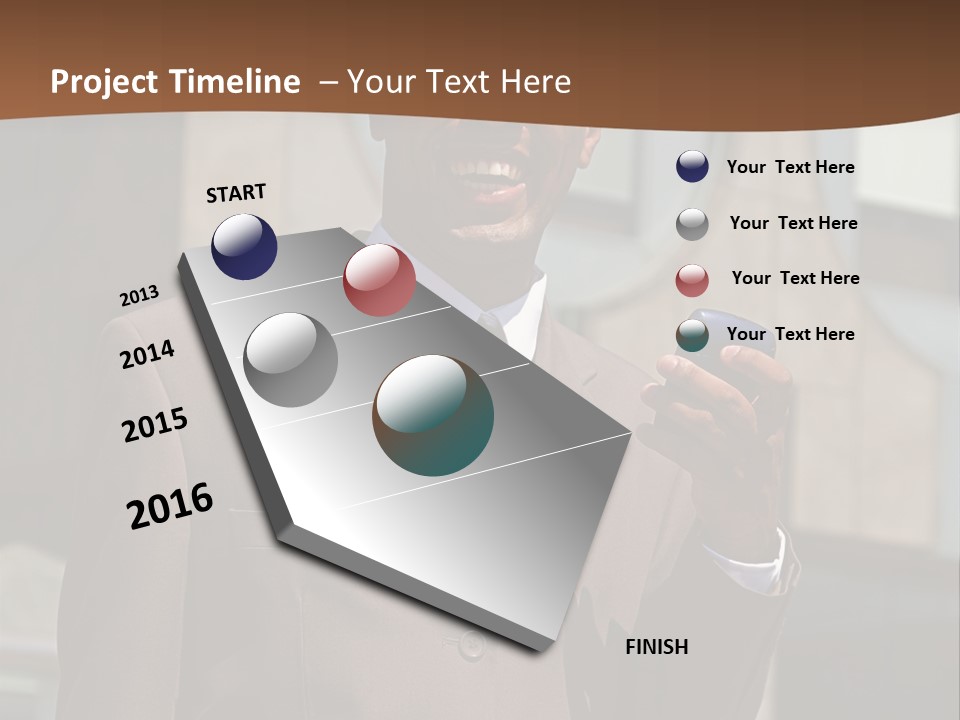 Project Timeline – Your Text Here

START

2013

2014

2015

2016

FINISH

Your Text Here

Your Text Here

Your Text Here

Your Text Here